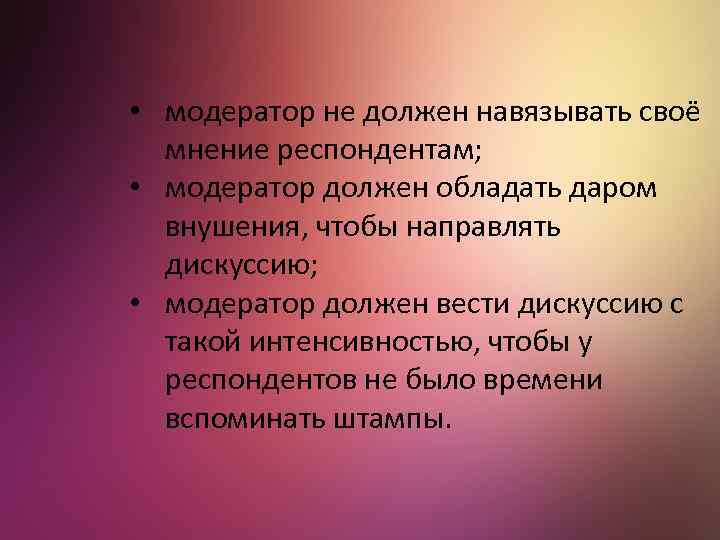 • модератор не должен навязывать своё мнение респондентам;
• модератор должен обладать даром внушения, чтобы направлять дискуссию;
• модератор должен вести дискуссию с такой интенсивностью, чтобы у респондентов не было времени вспоминать штампы.